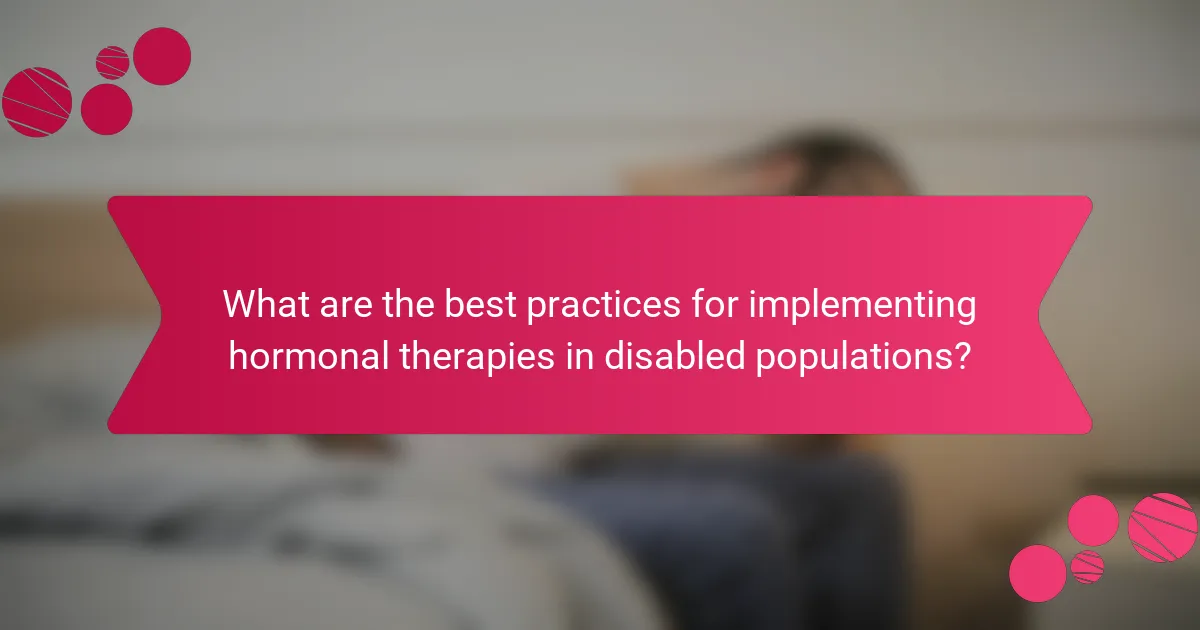 What are the best practices for implementing hormonal therapies in disabled populations?